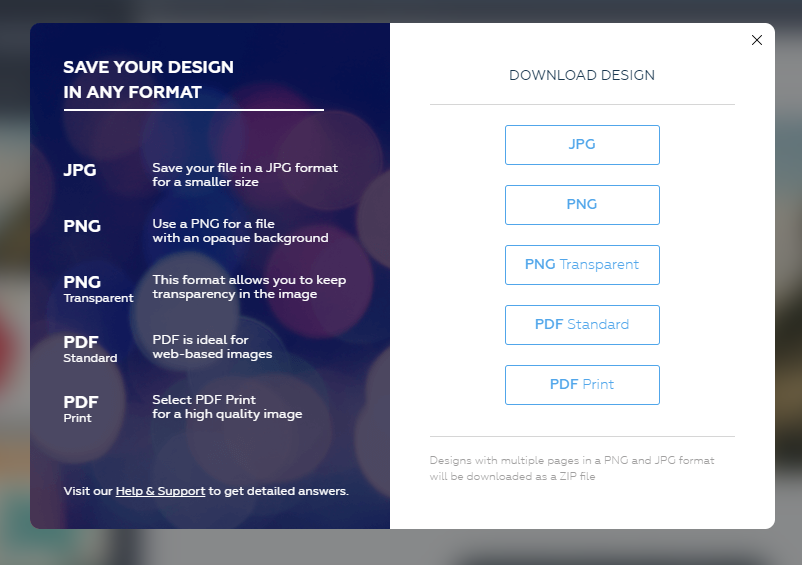 SAVE YOUR DESIGN
IN ANY FORMAT

JPG
Save your file in a JPG format for a smaller size

PNG
Use a PNG for a file with an opaque background

PNG
Transparent
This format allows you to keep transparency in the image

PDF
Standard
PDF is ideal for web-based images

PDF
Print
Select PDF Print for a high quality image

Visit our Help & Support to get detailed answers.

×

DOWNLOAD DESIGN

JPG

PNG

PNG Transparent

PDF Standard

PDF Print

Designs with multiple pages in a PNG and JPG format will be downloaded as a ZIP file